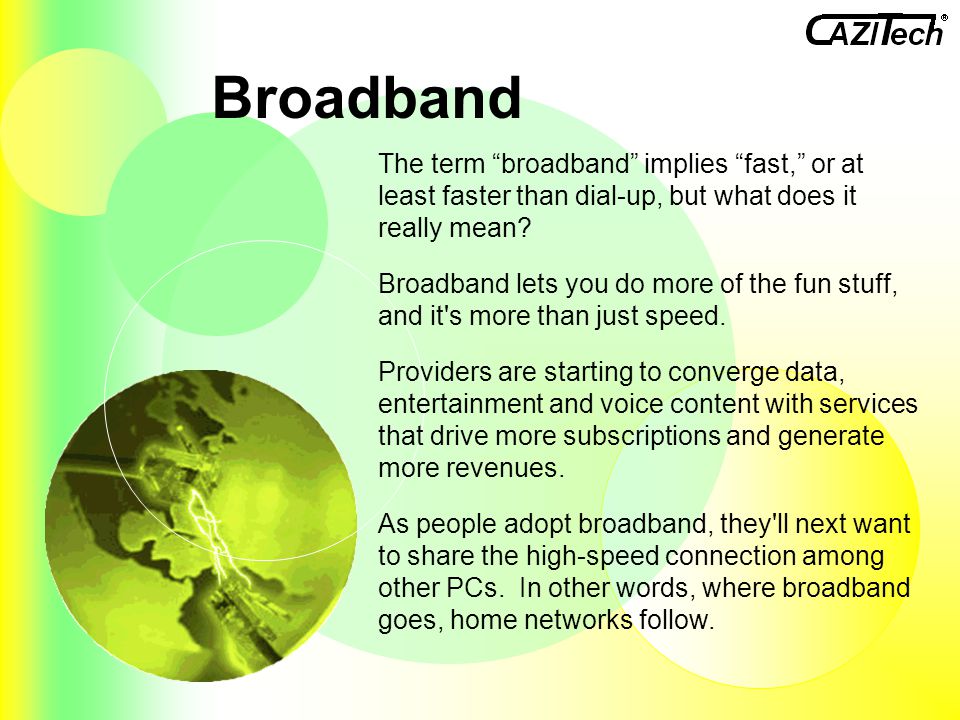 CAZITech®

Broadband

The term “broadband” implies “fast,” or at least faster than dial-up, but what does it really mean?

Broadband lets you do more of the fun stuff, and it's more than just speed.

Providers are starting to converge data, entertainment and voice content with services that drive more subscriptions and generate more revenues.

As people adopt broadband, they'll next want to share the high-speed connection among other PCs.  In other words, where broadband goes, home networks follow.